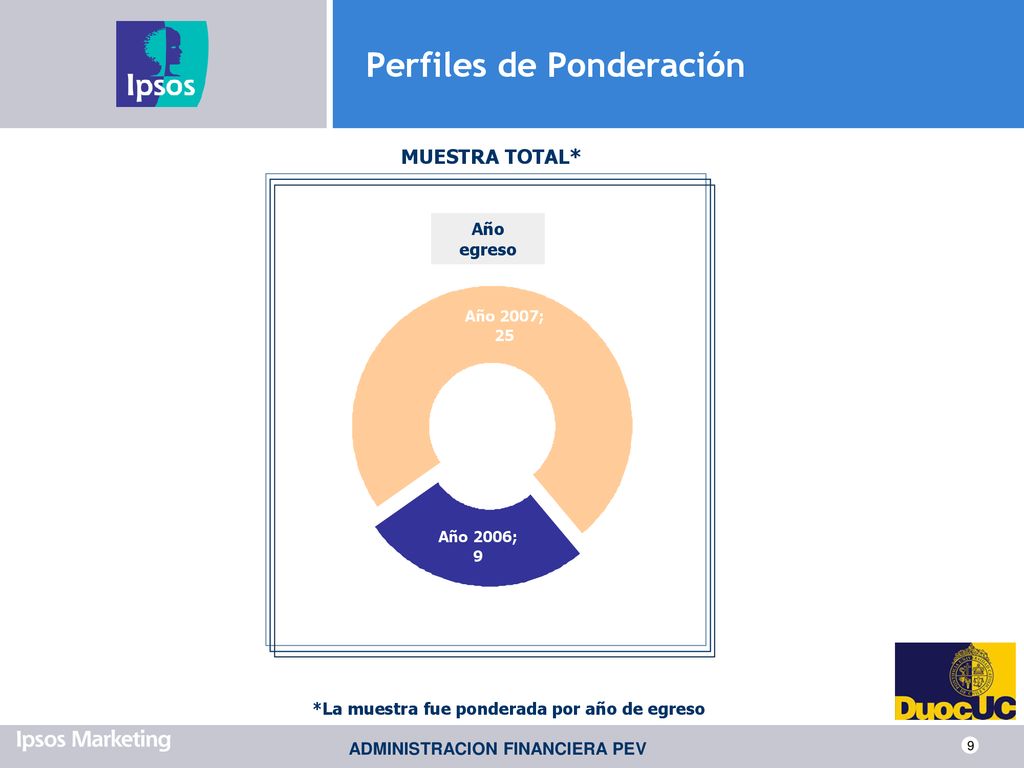 Ipsos

Perfiles de Ponderación

MUESTRA TOTAL*

Año egreso

Año 2007; 25

Año 2006; 9

*La muestra fue ponderada por año de egreso

DuocUC

Ipsos Marketing

ADMINISTRACION FINANCIERA PEV

9